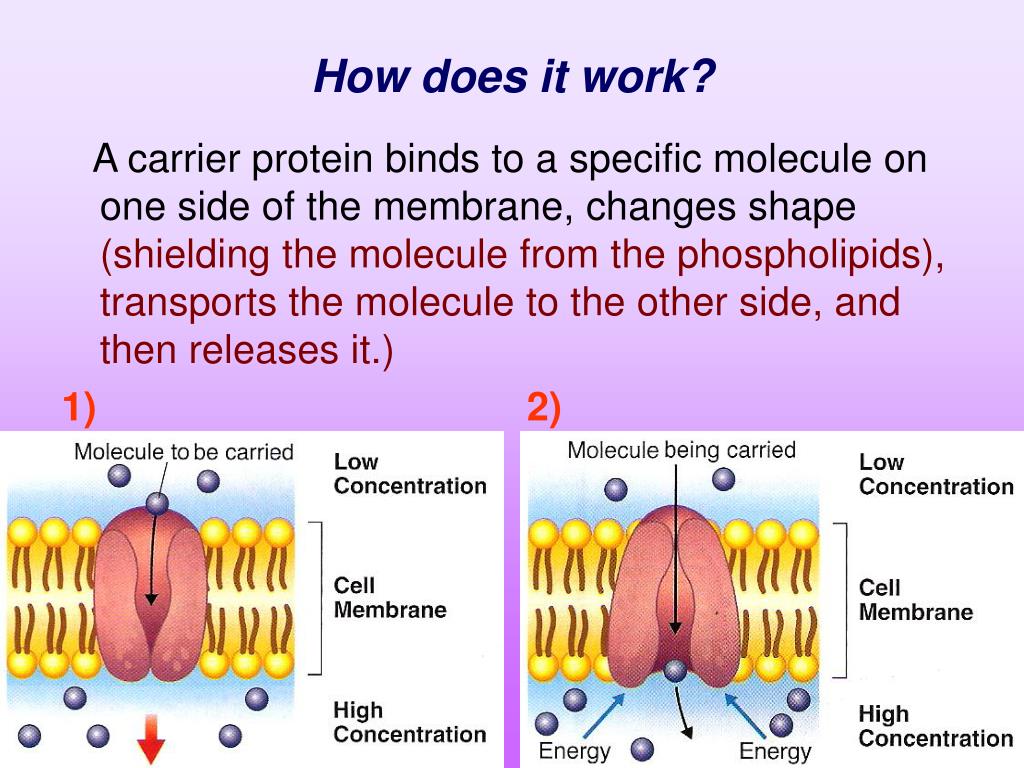 How does it work?

A carrier protein binds to a specific molecule on one side of the membrane, changes shape (shielding the molecule from the phospholipids), transports the molecule to the other side, and then releases it.)

1)

Molecule to be carried

Low Concentration

Cell Membrane

High Concentration

2)

Molecule being carried

Low Concentration

Cell Membrane

High Concentration

Energy

Energy